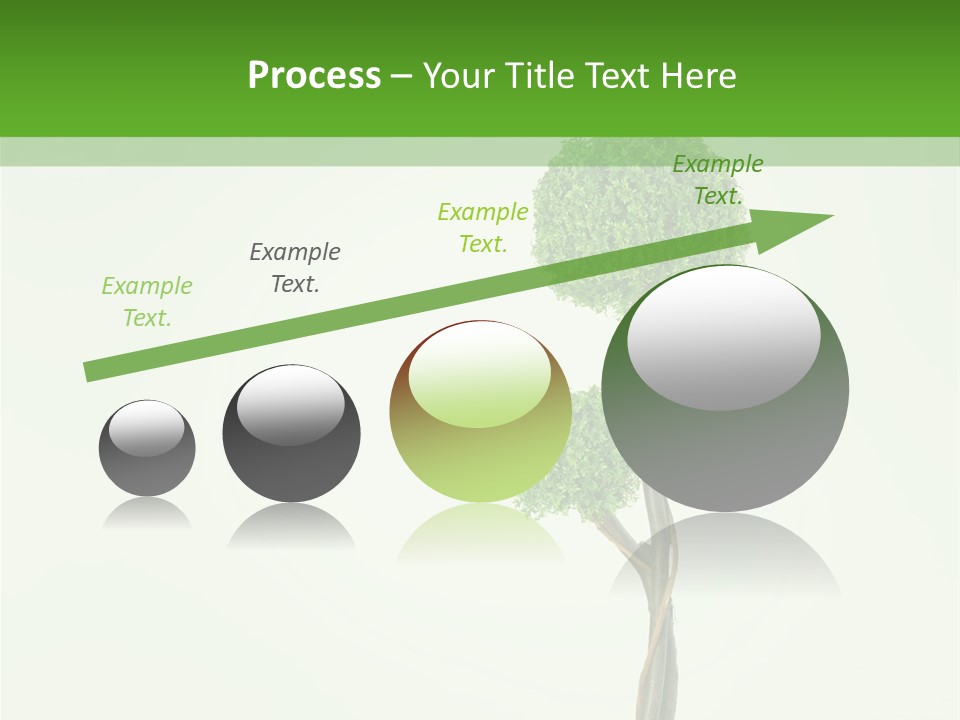 Process – Your Title Text Here

Example Text.

Example Text.

Example Text.

Example Text.